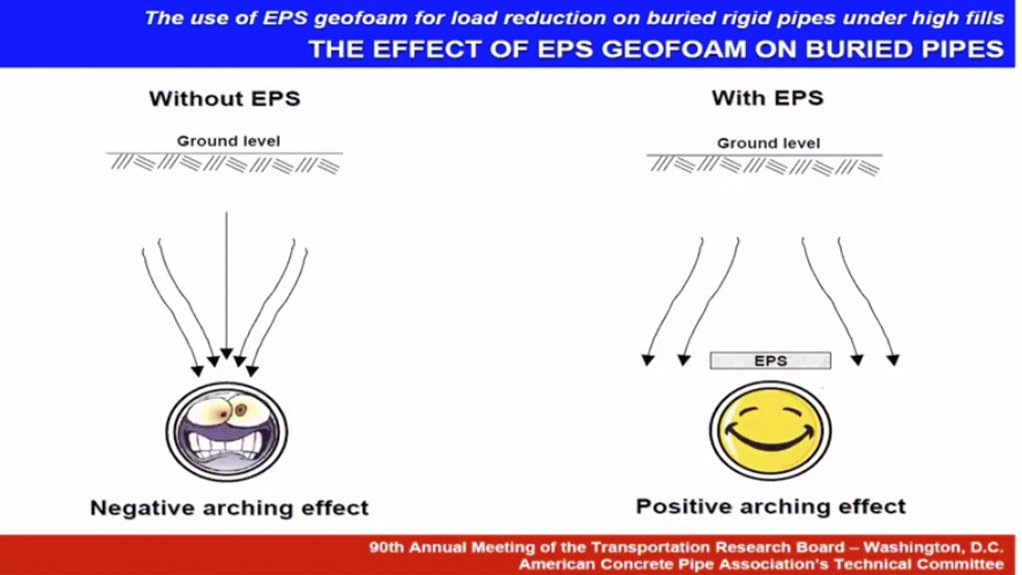 The use of EPS geofoam for load reduction on buried rigid pipes under high fills

THE EFFECT OF EPS GEOFOAM ON BURIED PIPES

Without EPS

Ground level

Negative arching effect

With EPS

Ground level

EPS

Positive arching effect

90th Annual Meeting of the Transportation Research Board – Washington, D.C.
American Concrete Pipe Association's Technical Committee